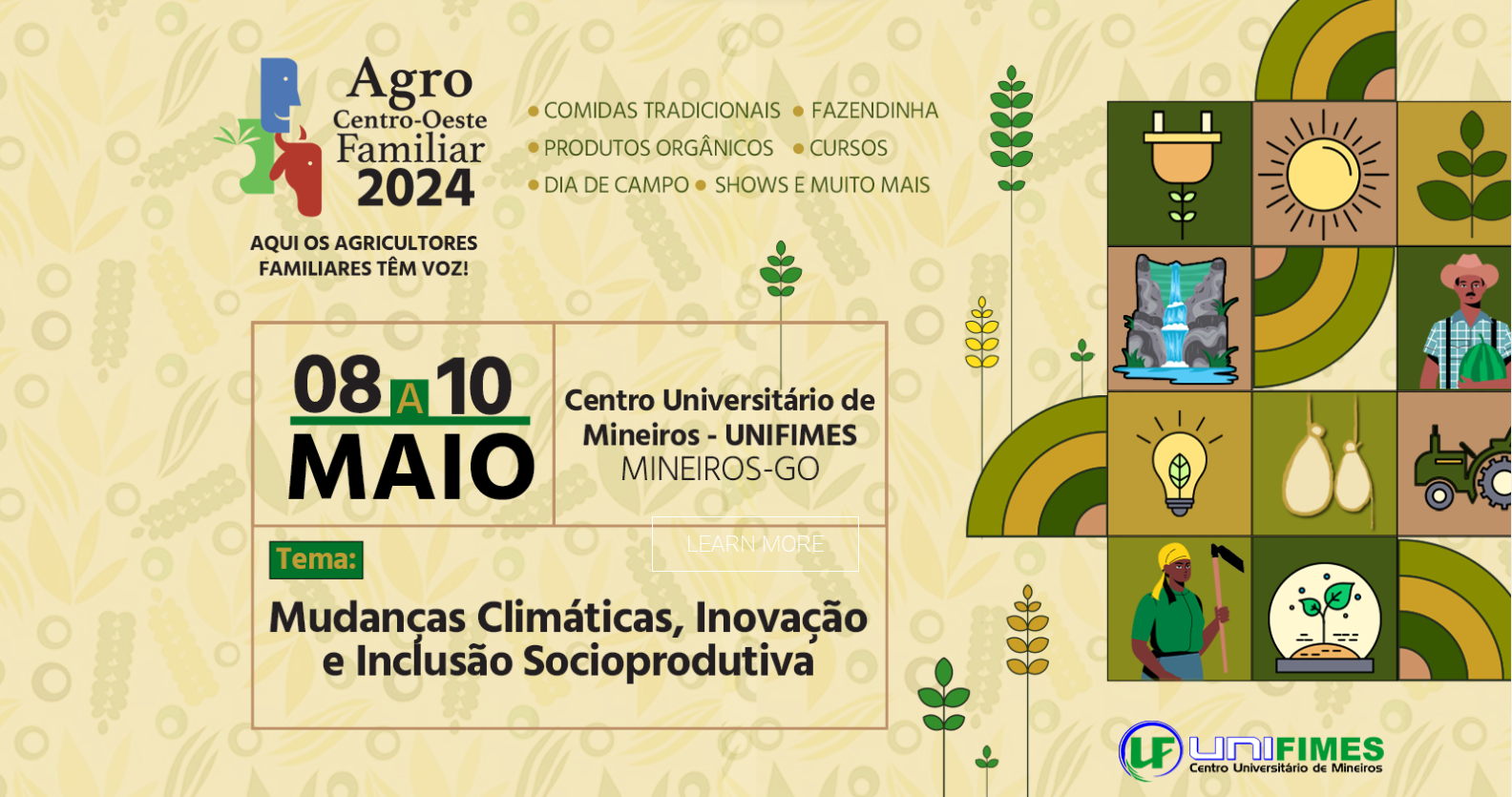 Agro Centro-Oeste Familiar 2024

AQUI OS AGRICULTORES FAMILIARES TÊM VOZ!

• COMIDAS TRADICIONAIS • FAZENDINHA
• PRODUTOS ORGÂNICOS • CURSOS
• DIA DE CAMPO • SHOWS E MUITO MAIS

08 A 10 MAIO

Centro Universitário de Mineiros - UNIFIMES MINEIROS-GO

LEARN MORE

Tema:

Mudanças Climáticas, Inovação e Inclusão Socioprodutiva

UF UNIFIMES Centro Universitário de Mineiros